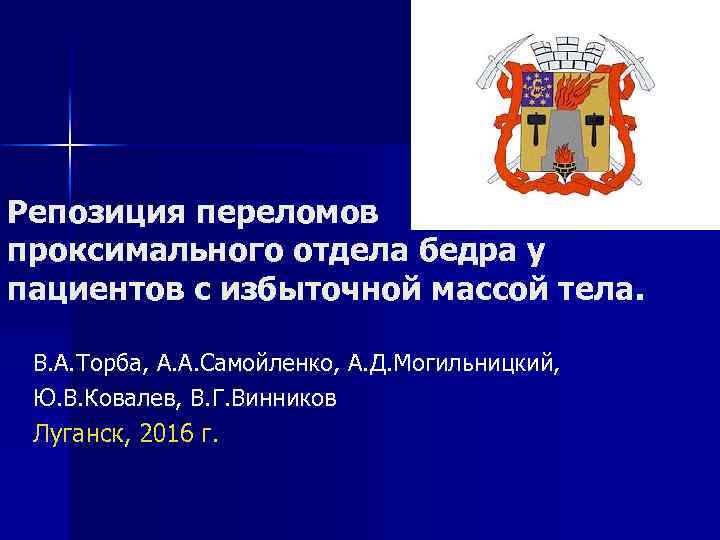 Репозиция переломов проксимального отдела бедра у пациентов с избыточной массой тела.

В.А.Торба, А.А.Самойленко, А.Д.Могильницкий, Ю.В.Ковалев, В.Г.Винников

Луганск, 2016 г.